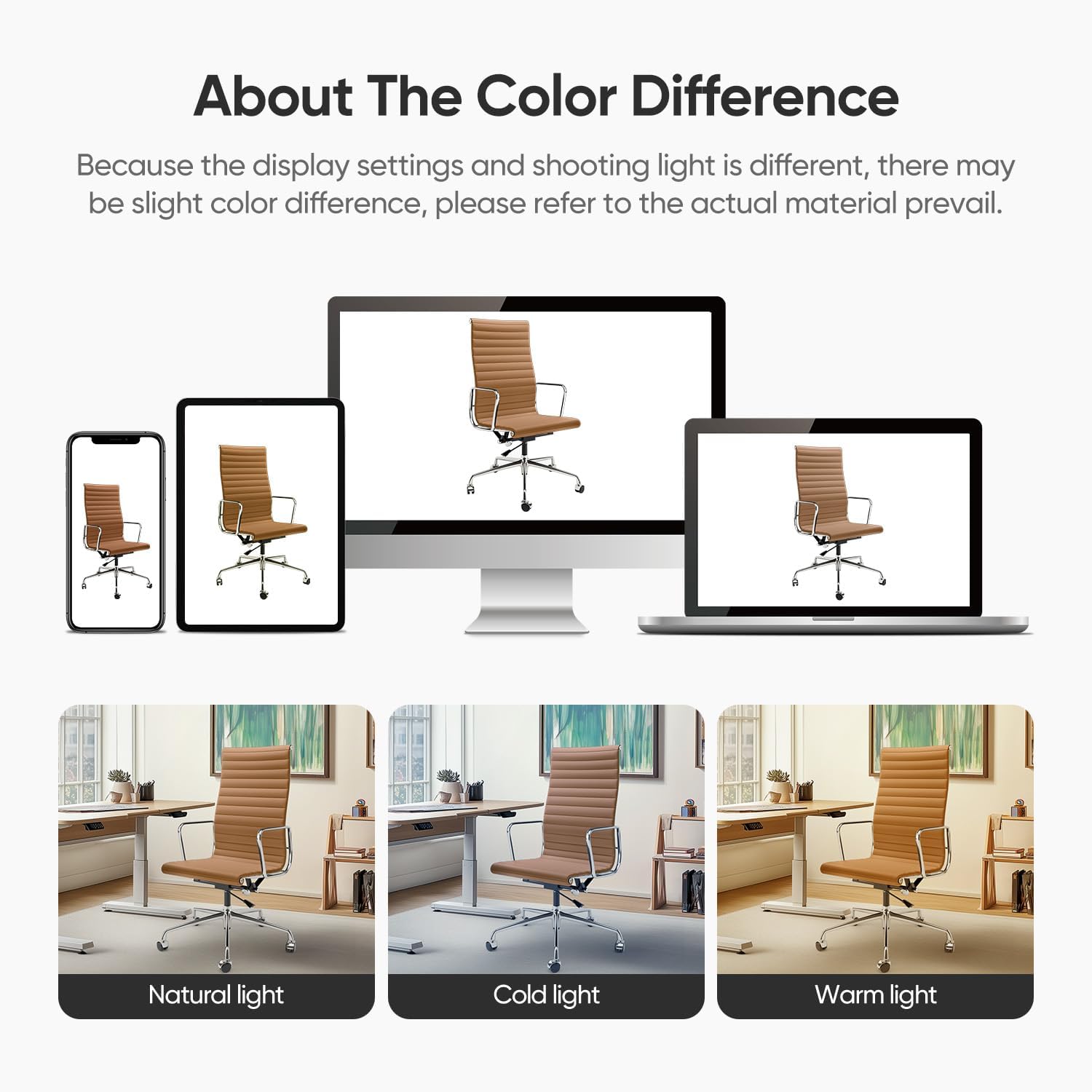 About The Color Difference

Because the display settings and shooting light is different, there may be slight color difference, please refer to the actual material prevail.

Natural light

Cold light

Warm light